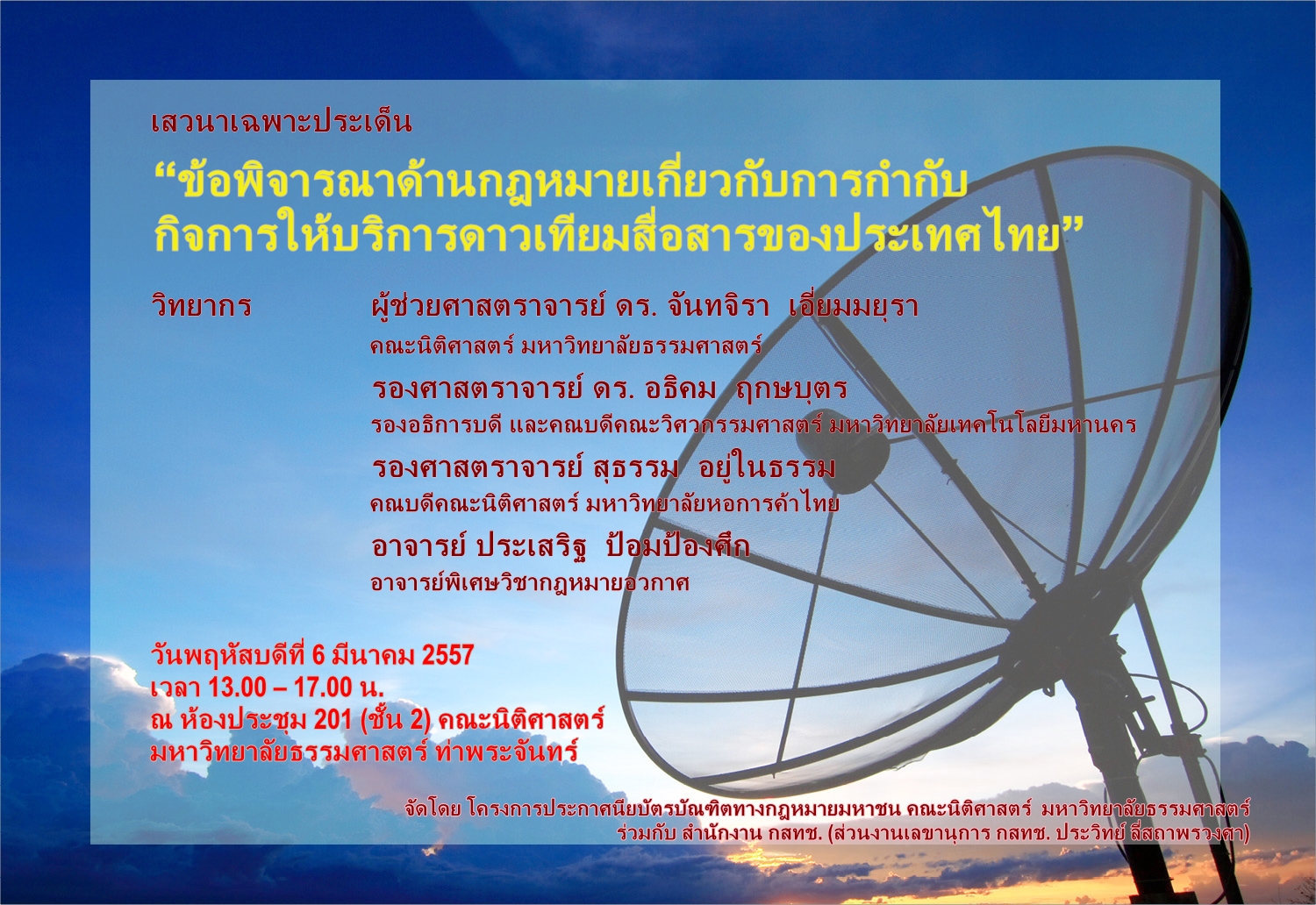 เสวนาเฉพาะประเด็น

“ข้อพิจารณาด้านกฎหมายเกี่ยวกับการกำกับกิจการให้บริการดาวเทียมสื่อสารของประเทศไทย”

วิทยากร ผู้ช่วยศาสตราจารย์ ดร. จันทจิรา เอี่ยมมยุรา
คณะนิติศาสตร์ มหาวิทยาลัยธรรมศาสตร์
รองศาสตราจารย์ ดร. อธิคม ฤกษบุตร
รองอธิการบดี และคณบดีคณะวิศวกรรมศาสตร์ มหาวิทยาลัยเทคโนโลยีมหานคร
รองศาสตราจารย์ สุธรรม อยู่ในธรรม
คณบดีคณะนิติศาสตร์ มหาวิทยาลัยหอการค้าไทย
อาจารย์ ประเสริฐ ป้อมป้องศึก
อาจารย์พิเศษวิชากฎหมายอวกาศ

วันพฤหัสบดีที่ 6 มีนาคม 2557
เวลา 13.00 – 17.00 น.
ณ ห้องประชุม 201 (ชั้น 2) คณะนิติศาสตร์
มหาวิทยาลัยธรรมศาสตร์ ท่าพระจันทร์

จัดโดย โครงการประกาศนียบัตรบัณฑิตทางกฎหมายมหาชน คณะนิติศาสตร์ มหาวิทยาลัยธรรมศาสตร์
ร่วมกับ สำนักงาน กสทช. (ส่วนงานเลขานุการ กสทช. ประวิทย์ ลี่สถาพรวงศา)